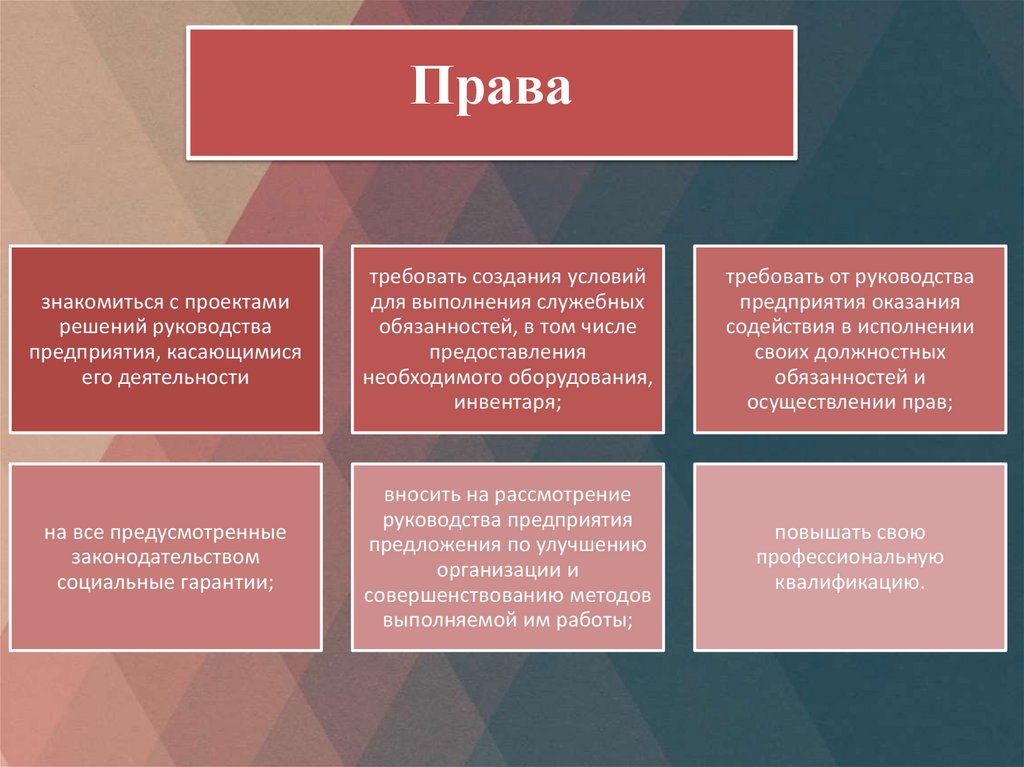 Права

знакомиться с проектами решений руководства предприятия, касающимися его деятельности

требовать создания условий для выполнения служебных обязанностей, в том числе предоставления необходимого оборудования, инвентаря;

требовать от руководства предприятия оказания содействия в исполнении своих должностных обязанностей и осуществлении прав;

на все предусмотренные законодательством социальные гарантии;

вносить на рассмотрение руководства предприятия предложения по улучшению организации и совершенствованию методов выполняемой им работы;

повышать свою профессиональную квалификацию.